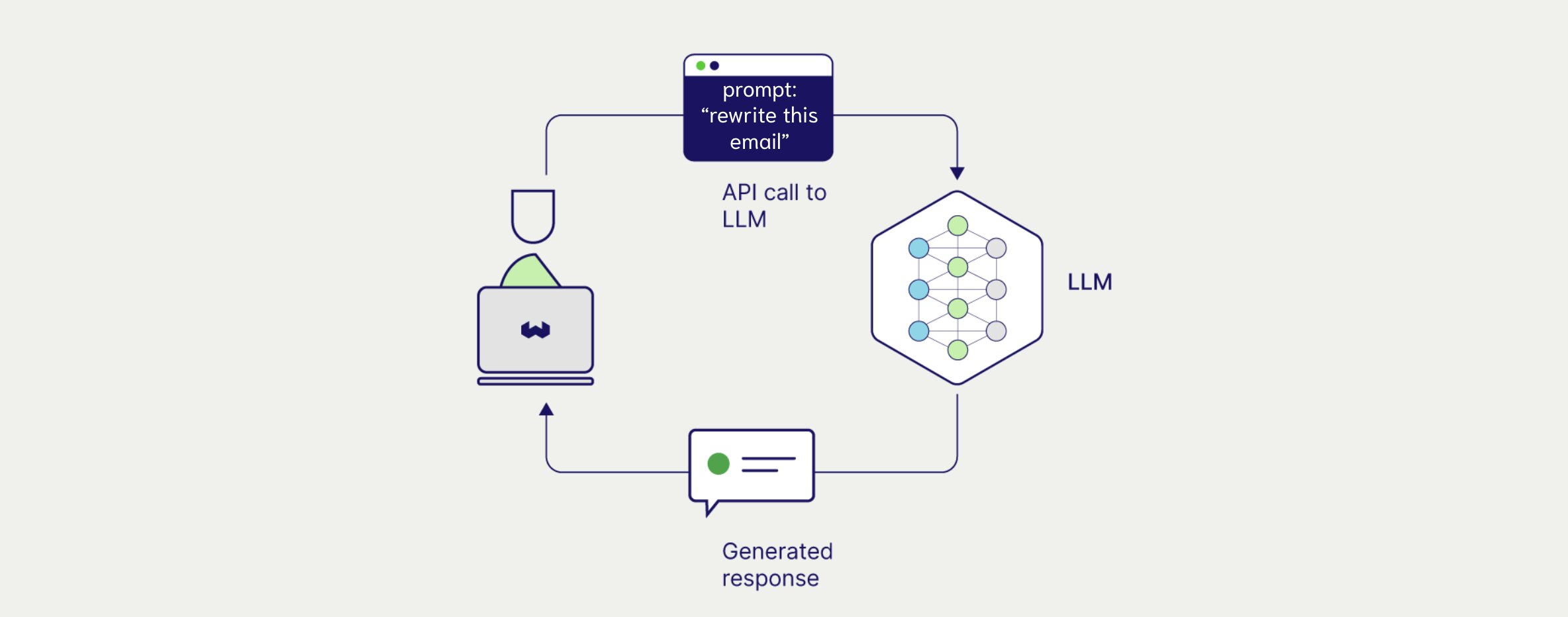 prompt:
“rewrite this email”

API call to LLM

LLM

Generated response